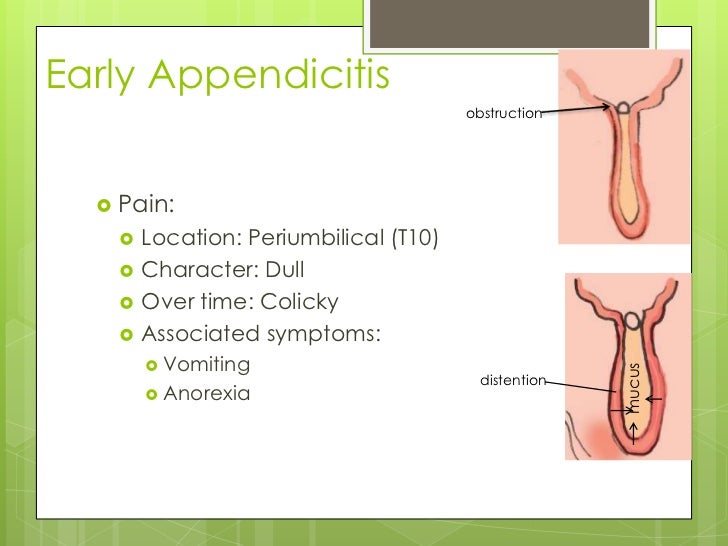 Early Appendicitis

Pain:
Location: Periumbilical (T10)
Character: Dull
Over time: Colicky
Associated symptoms:
Vomiting
Anorexia

obstruction

distention

mucus